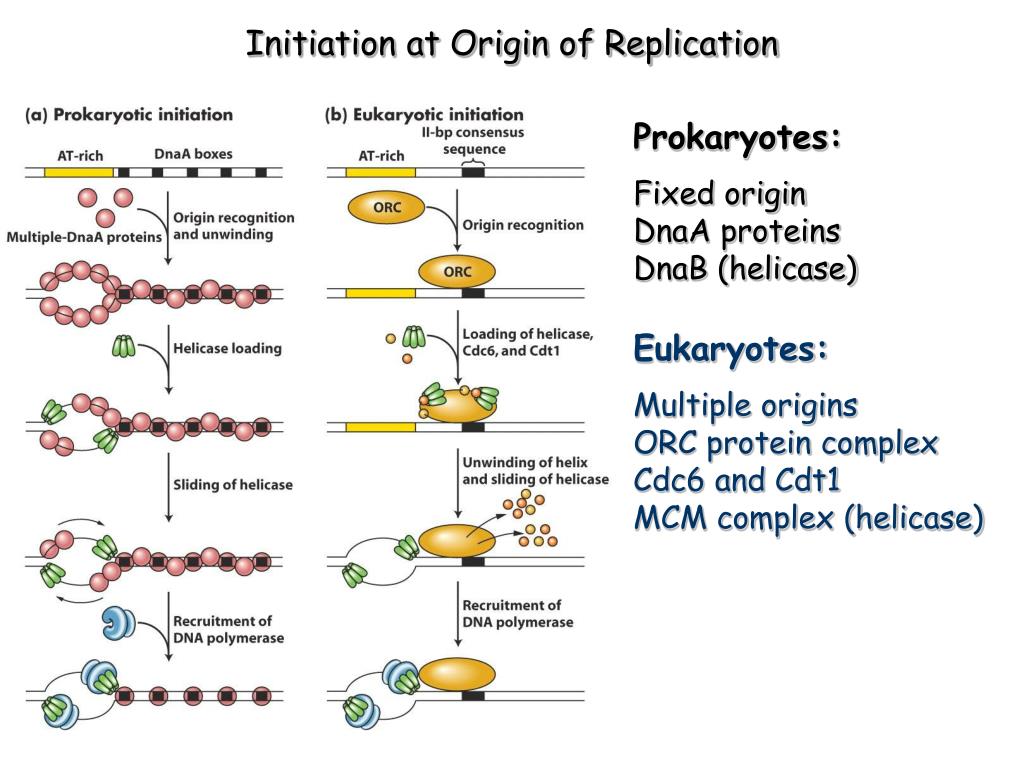 Initiation at Origin of Replication

(a) Prokaryotic initiation

AT-rich

DnaA boxes

Multiple-DnaA proteins

Origin recognition and unwinding

Helicase loading

Sliding of helicase

Recruitment of DNA polymerase

(b) Eukaryotic initiation

AT-rich

II-bp consensus sequence

ORC

Origin recognition

ORC

Loading of helicase, Cdc6, and Cdt1

Unwinding of helix and sliding of helicase

Recruitment of DNA polymerase

Prokaryotes:

Fixed origin
DnaA proteins
DnaB (helicase)

Eukaryotes:

Multiple origins
ORC protein complex
Cdc6 and Cdt1
MCM complex (helicase)